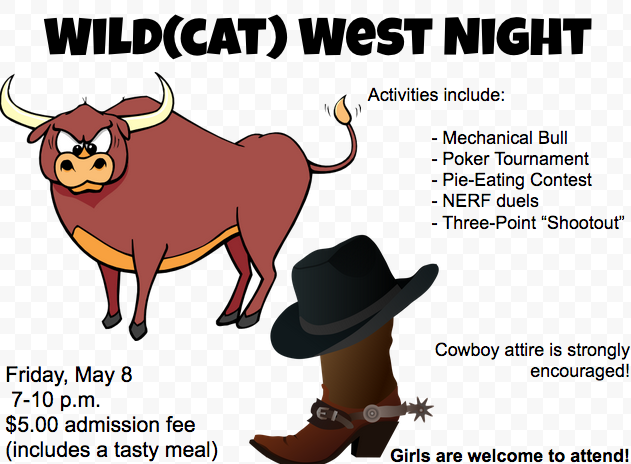 WILD(CAT) WeST NIGHT

Activities include:

- Mechanical Bull
- Poker Tournament
- Pie-Eating Contest
- NERF duels
- Three-Point “Shootout”

Cowboy attire is strongly encouraged!

Friday, May 8
7-10 p.m.
$5.00 admission fee
(includes a tasty meal)

Girls are welcome to attend!